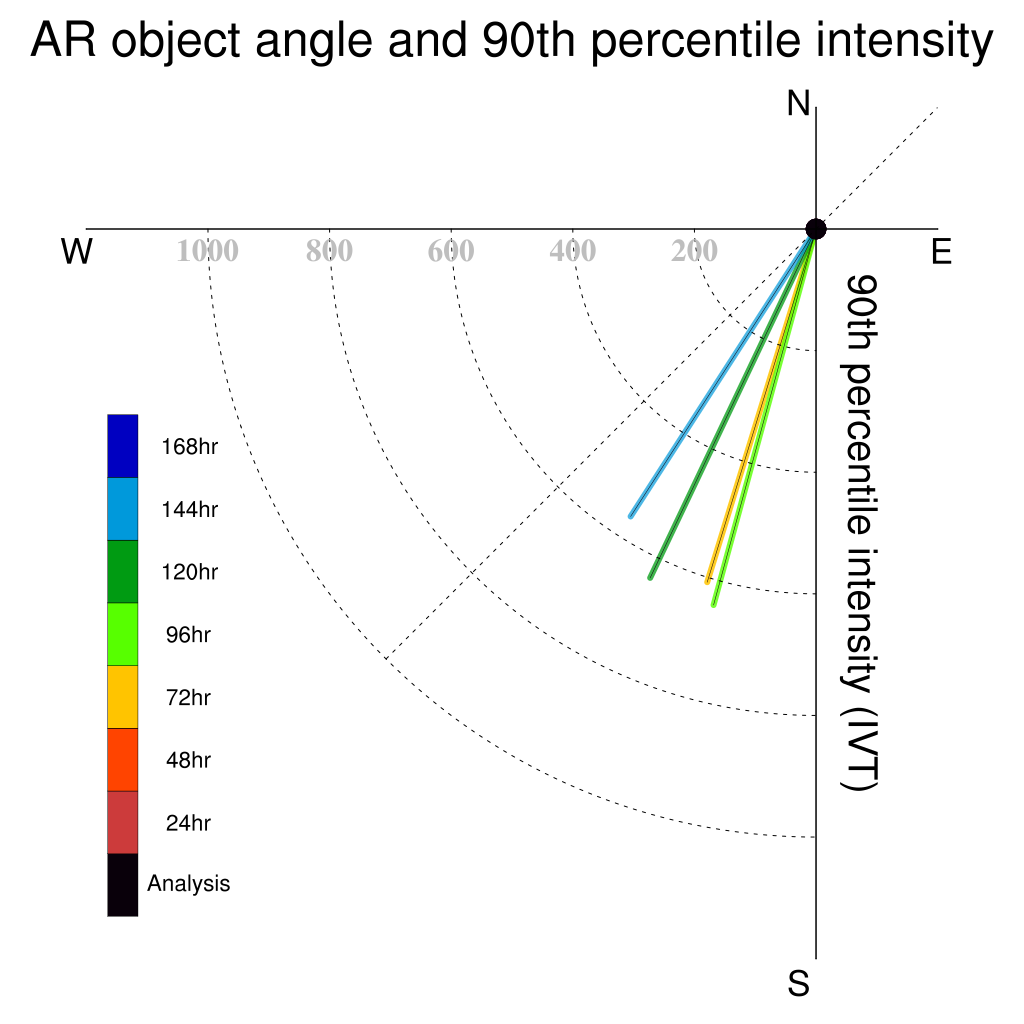 AR object angle and 90th percentile intensity

N

W

E

S

1000 800 600 400 200

90th percentile intensity (IVT)

168hr
144hr
120hr
96hr
72hr
48hr
24hr
Analysis